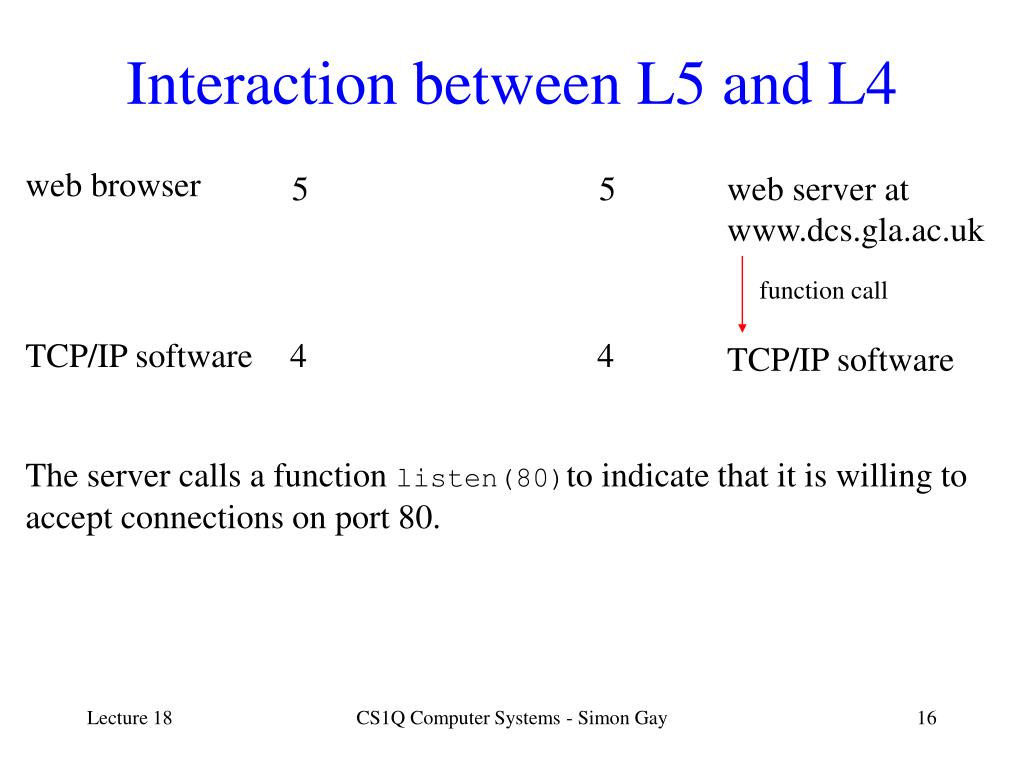 Interaction between L5 and L4

web browser

5

5

web server at www.dcs.gla.ac.uk

function call

TCP/IP software

4

4

TCP/IP software

The server calls a function listen(80) to indicate that it is willing to accept connections on port 80.

Lecture 18

CS1Q Computer Systems - Simon Gay

16